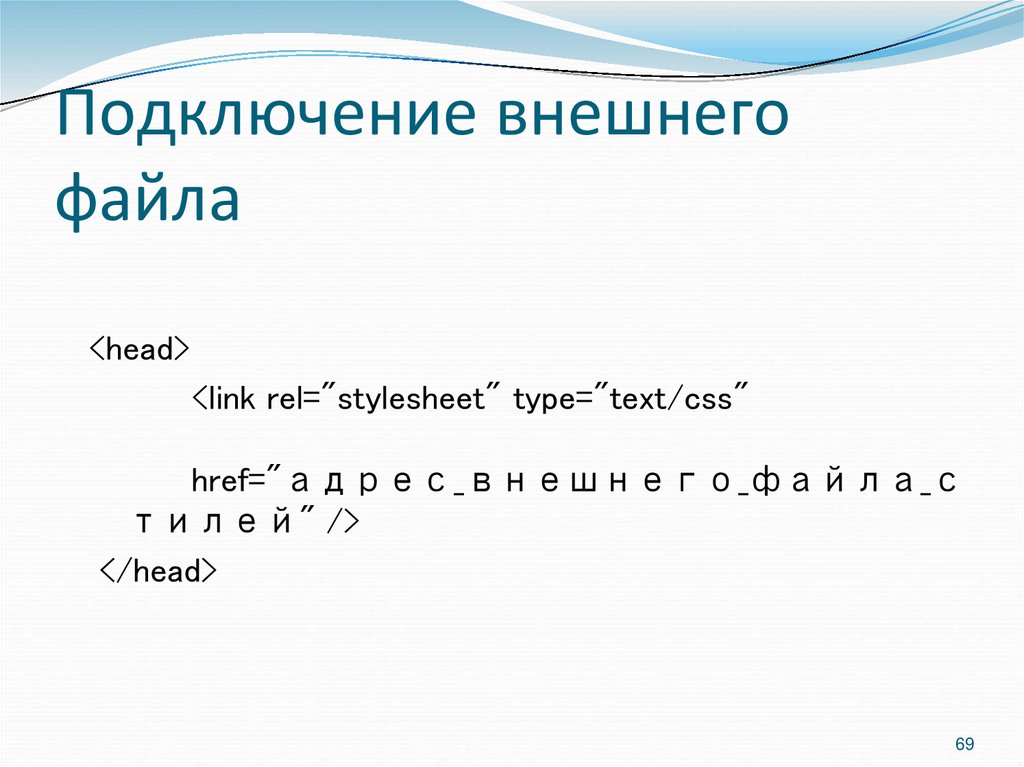 Подключение внешнего файла

<head>

<link rel="stylesheet" type="text/css"

href="адрес_внешнего_файла_стилей" />

</head>

69